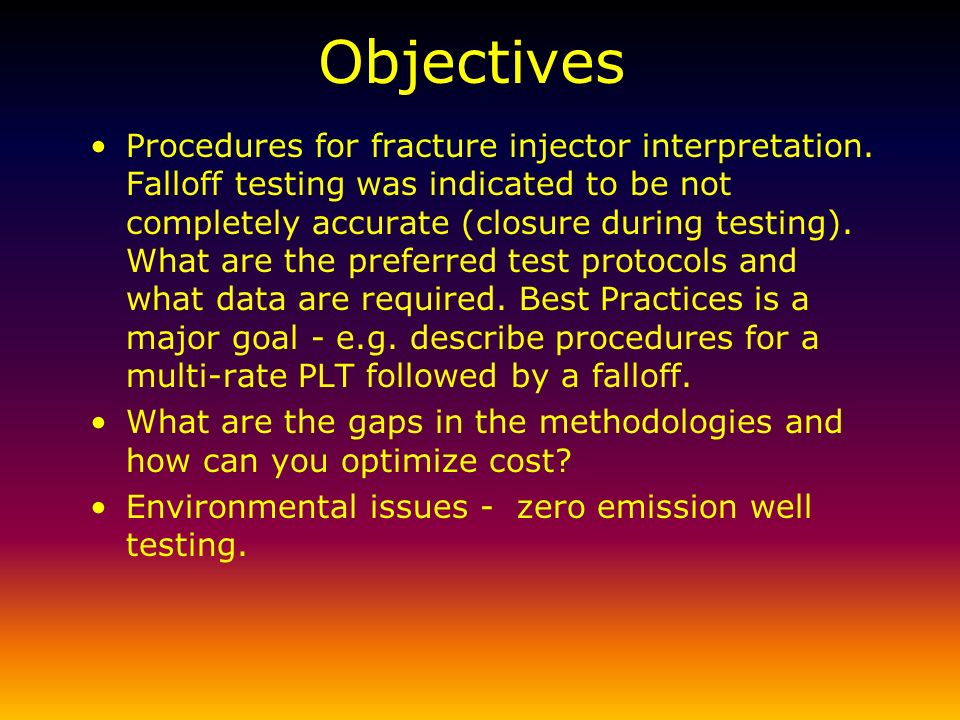 Objectives

• Procedures for fracture injector interpretation. Falloff testing was indicated to be not completely accurate (closure during testing). What are the preferred test protocols and what data are required. Best Practices is a major goal - e.g. describe procedures for a multi-rate PLT followed by a falloff.

• What are the gaps in the methodologies and how can you optimize cost?

• Environmental issues - zero emission well testing.